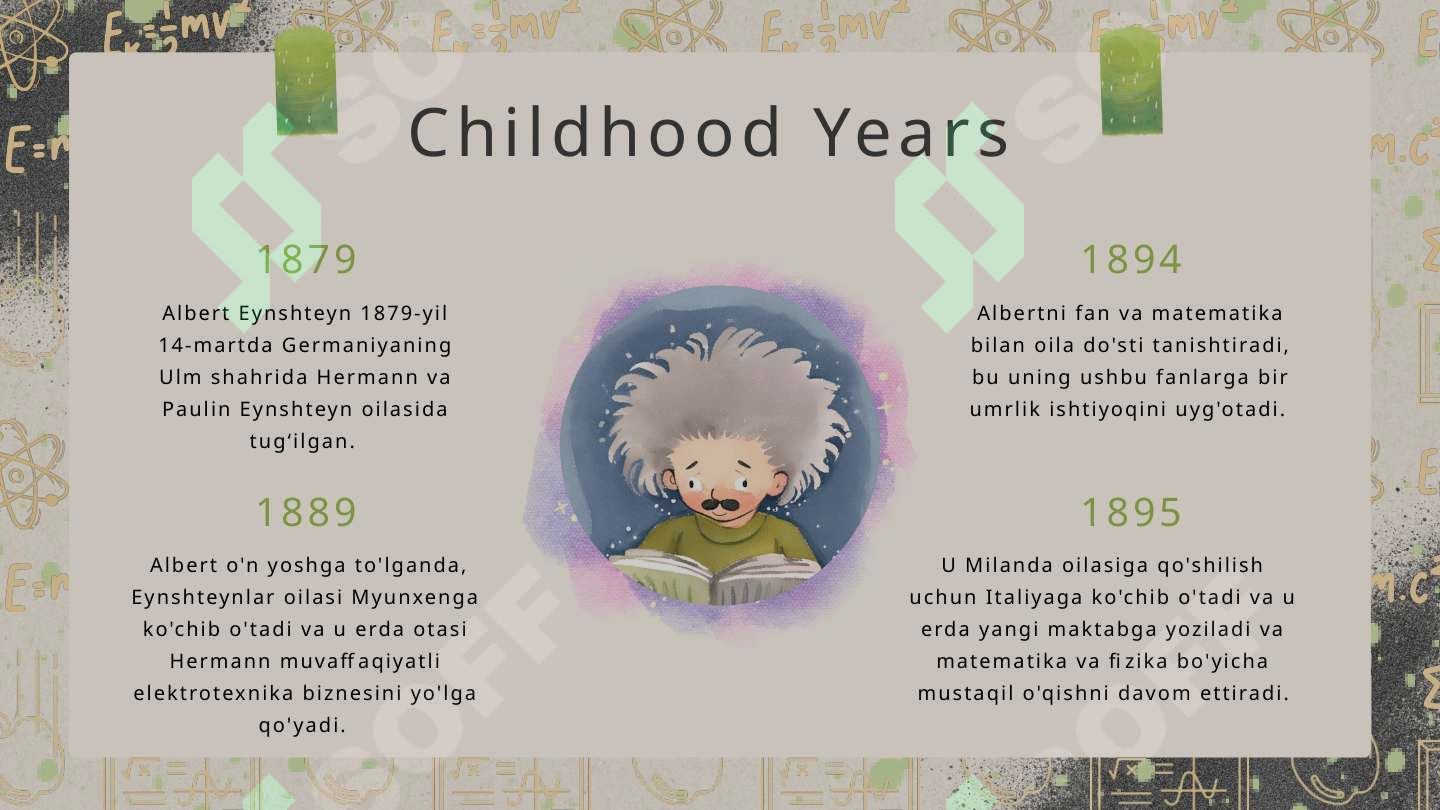 Childhood Years

1879

Albert Eynshteyn 1879-yil 14-martda Germaniyaning Ulm shahrida Hermann va Paulin Eynshteyn oilasida tug‘ilgan.

1889

Albert o'n yoshga to'lganda, Eynshteynlar oilasi Myunxenga ko'chib o'tadi va u erda otasi Hermann muvaffaqiyatli elektrotexnika biznesini yo'lga qo'yadi.

1894

Albertni fan va matematika bilan oila do'sti tanishtiradi, bu uning ushbu fanlarga bir umrlik ishtiyoqini uyg'otadi.

1895

U Milanda oilasiga qo'shilish uchun Italiyaga ko'chib o'tadi va u erda yangi maktabga yoziladi va matematika va fizika bo'yicha mustaqil o'qishni davom ettiradi.